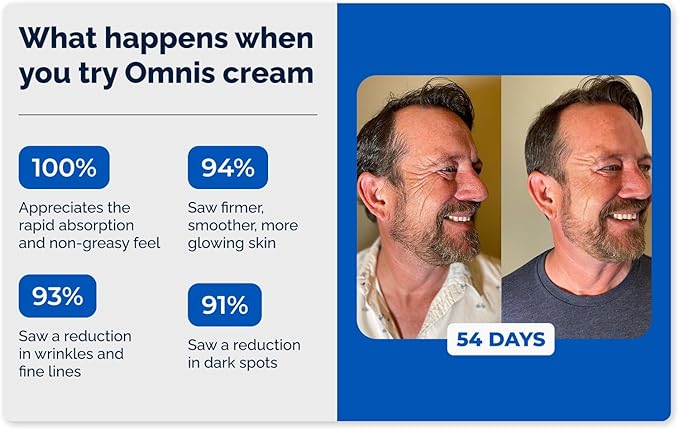 What happens when you try Omnis cream

100%

Appreciates the rapid absorption and non-greasy feel

94%

Saw firmer, smoother, more glowing skin

93%

Saw a reduction in wrinkles and fine lines

91%

Saw a reduction in dark spots

54 DAYS